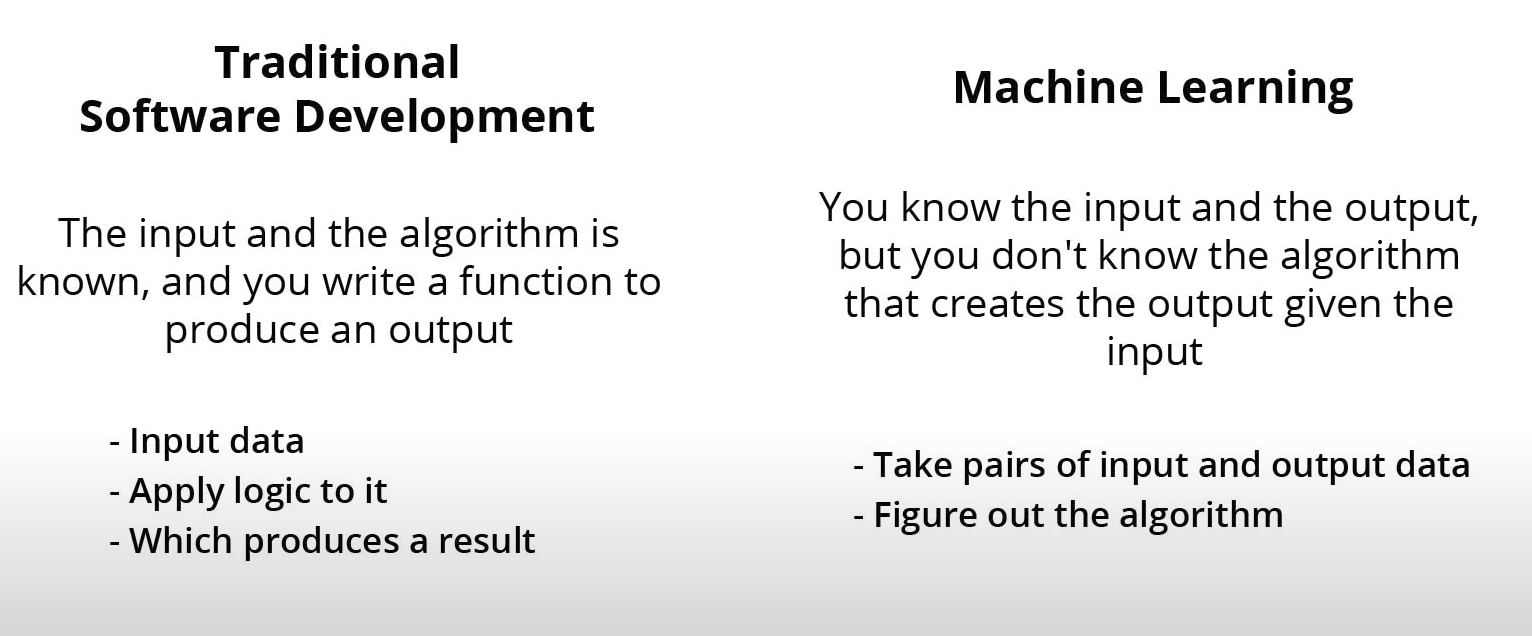 Traditional
Software Development

The input and the algorithm is known, and you write a function to produce an output

- Input data
- Apply logic to it
- Which produces a result

Machine Learning

You know the input and the output, but you don't know the algorithm that creates the output given the input

- Take pairs of input and output data
- Figure out the algorithm